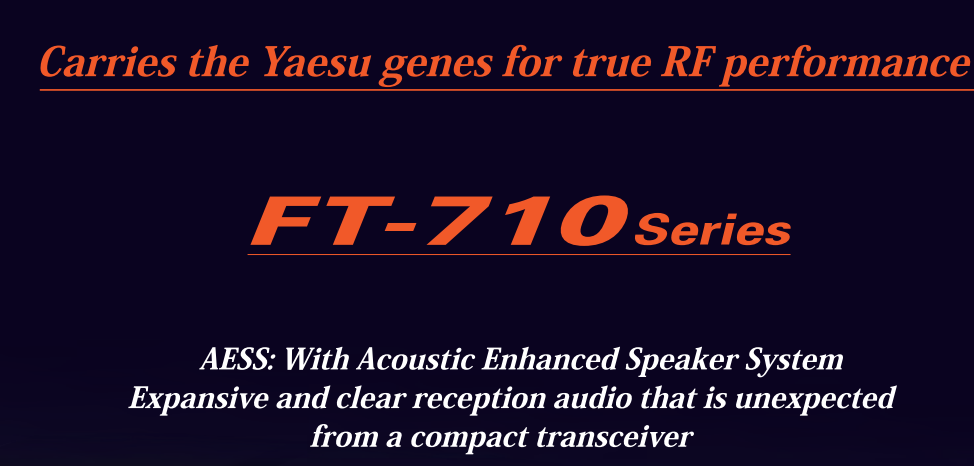 Carries the Yaesu genes for true RF performance

FT-710 Series

AESS: With Acoustic Enhanced Speaker System
Expansive and clear reception audio that is unexpected from a compact transceiver